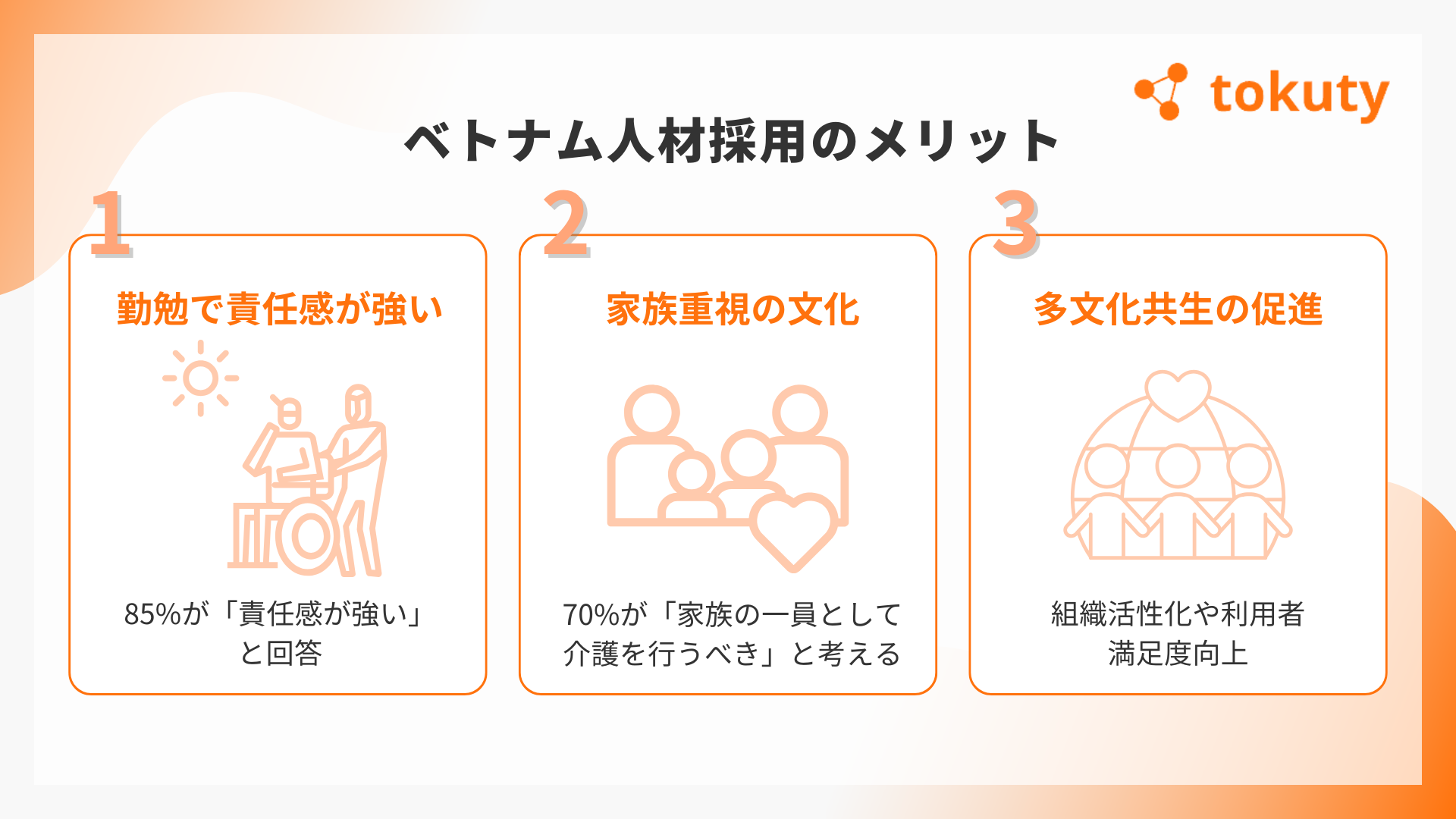 tokuty

ベトナム人材採用のメリット

1

勤勉で責任感が強い

85%が「責任感が強い」と回答

2

家族重視の文化

70%が「家族の一員として介護を行うべき」と考える

3

多文化共生の促進

組織活性化や利用者満足度向上